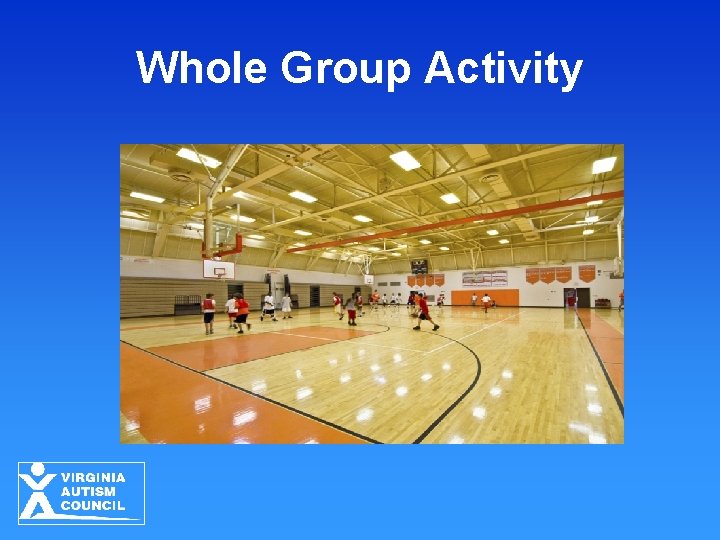 Whole Group Activity

VIRGINIA AUTISM COUNCIL